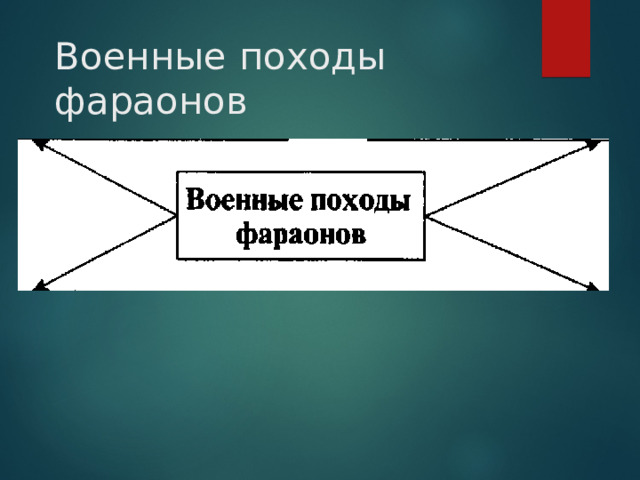 Военные походы фараонов

Военные походы фараонов